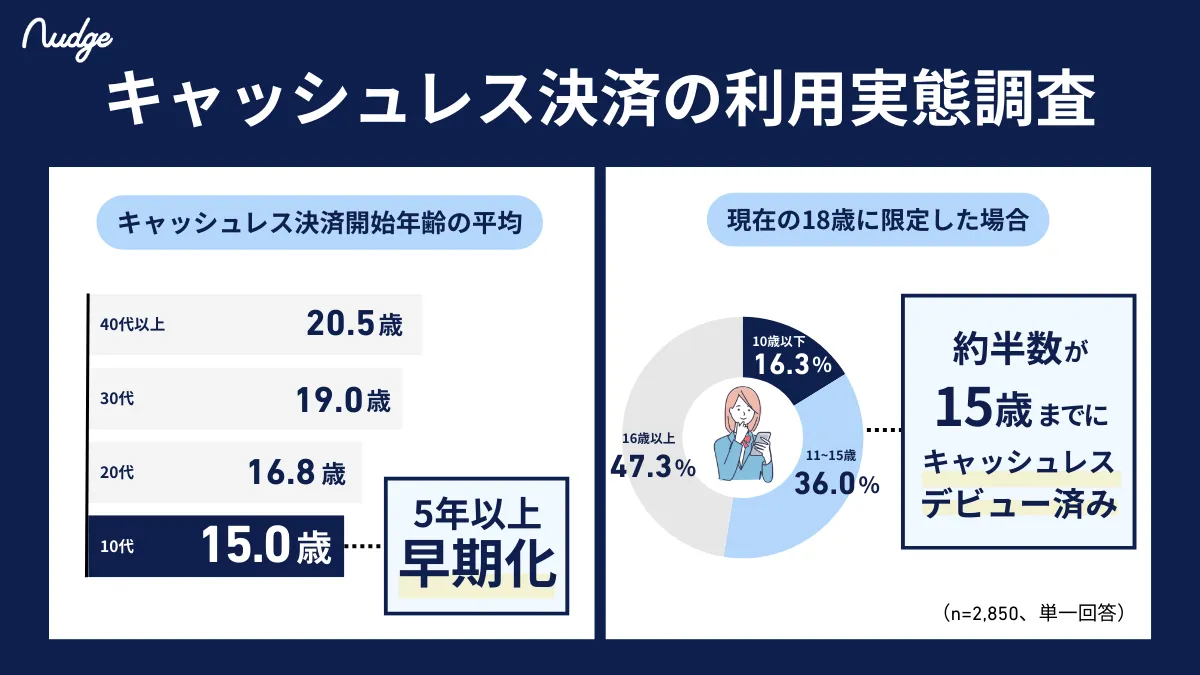 Nudge

キャッシュレス決済の利用実態調査

キャッシュレス決済開始年齢の平均

40代以上 20.5歳

30代 19.0歳

20代 16.8歳

10代 15.0歳

5年以上
早期化

現在の18歳に限定した場合

10歳以下
16.3%

11~15歳
36.0%

16歳以上
47.3%

約半数が
15歳までに
キャッシュレス
デビュー済み

（n=2,850、単一回答）